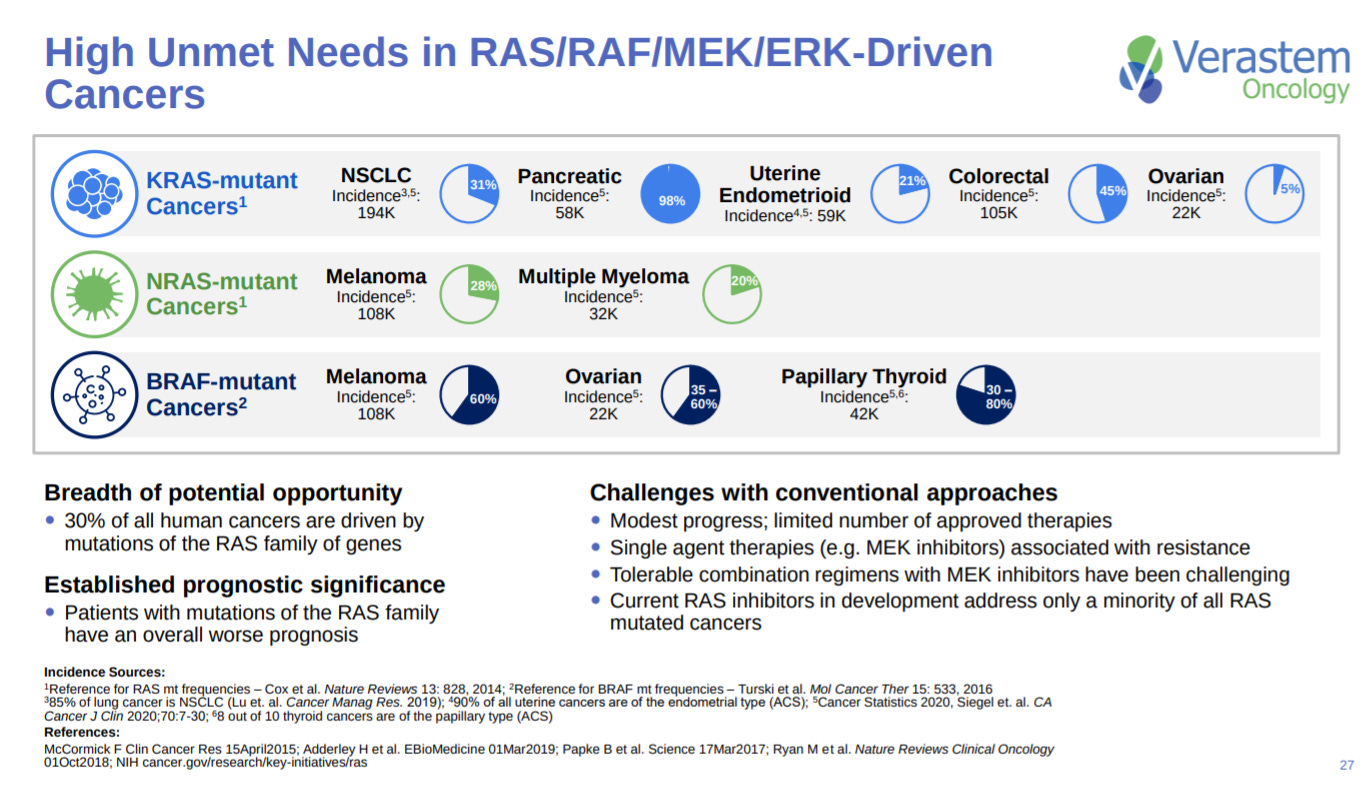 High Unmet Needs in RAS/RAF/MEK/ERK-Driven Cancers

Verastem Oncology

KRAS-mutant Cancers$^1$

NSCLC Incidence$^{3,5}$: 194K 31%

Pancreatic Incidence$^5$: 58K 98%

Uterine Endometrioid Incidence$^{4,5}$: 59K 21%

Colorectal Incidence$^5$: 105K 45%

Ovarian Incidence$^5$: 22K 5%

NRAS-mutant Cancers$^1$

Melanoma Incidence$^5$: 108K 28%

Multiple Myeloma Incidence$^5$: 32K 20%

BRAF-mutant Cancers$^2$

Melanoma Incidence$^5$: 108K 60%

Ovarian Incidence$^5$: 22K 35 – 60%

Papillary Thyroid Incidence$^{5,6}$: 42K 30 – 80%

Breadth of potential opportunity
• 30% of all human cancers are driven by mutations of the RAS family of genes

Established prognostic significance
• Patients with mutations of the RAS family have an overall worse prognosis

Challenges with conventional approaches
• Modest progress; limited number of approved therapies
• Single agent therapies (e.g. MEK inhibitors) associated with resistance
• Tolerable combination regimens with MEK inhibitors have been challenging
• Current RAS inhibitors in development address only a minority of all RAS mutated cancers

Incidence Sources:
$^1$Reference for RAS mt frequencies – Cox et al. Nature Reviews 13: 828, 2014; $^2$Reference for BRAF mt frequencies – Turski et al. Mol Cancer Ther 15: 533, 2016
$^3$85% of lung cancer is NSCLC (Lu et. al. Cancer Manag Res. 2019); $^4$90% of all uterine cancers are of the endometrial type (ACS); $^5$Cancer Statistics 2020, Siegel et. al. CA Cancer J Clin 2020;70:7-30; $^6$8 out of 10 thyroid cancers are of the papillary type (ACS)
References:
McCormick F Clin Cancer Res 15April2015; Adderley H et al. EBioMedicine 01Mar2019; Papke B et al. Science 17Mar2017; Ryan M et al. Nature Reviews Clinical Oncology 01Oct2018; NIH cancer.gov/research/key-initiatives/ras

27